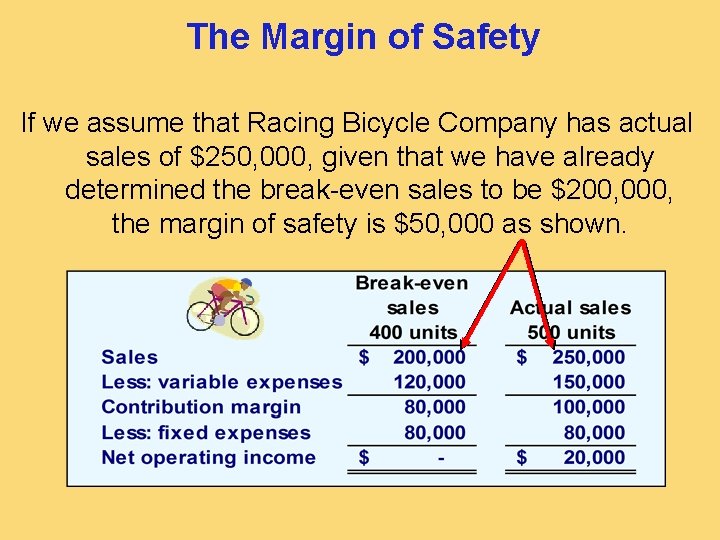 The Margin of Safety

If we assume that Racing Bicycle Company has actual sales of \$250,000, given that we have already determined the break-even sales to be \$200,000, the margin of safety is \$50,000 as shown.

| | Break-even sales 400 units | Actual sales 500 units |
|---|---|---|
| Sales | \$ 200,000 | \$ 250,000 |
| Less: variable expenses | 120,000 | 150,000 |
| Contribution margin | 80,000 | 100,000 |
| Less: fixed expenses | 80,000 | 80,000 |
| Net operating income | \$ - | \$ 20,000 |